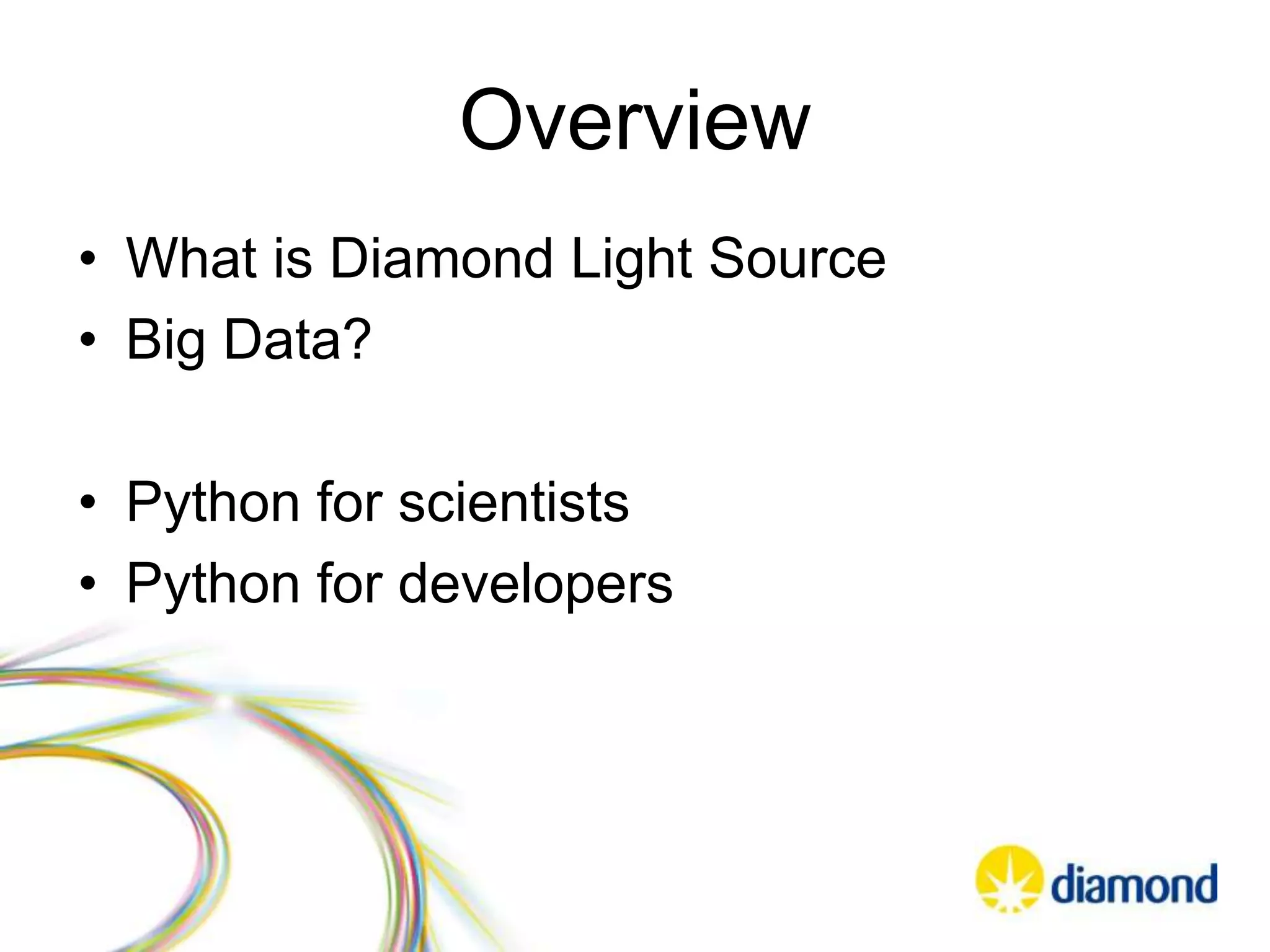 Overview

• What is Diamond Light Source
• Big Data?

• Python for scientists
• Python for developers

diamond